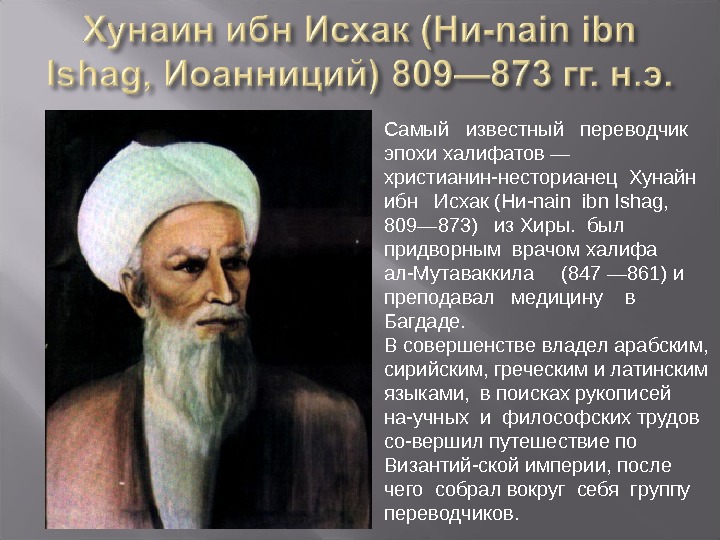 Хунаин ибн Исхак (Ни-nain ibn Ishag, Иоанниций) 809—873 гг. н.э.

Самый известный переводчик эпохи халифатов — христианин-несторианец Хунайн ибн Исхак (Ни-nain ibn Ishag, 809—873) из Хиры. был придворным врачом халифа ал-Мутаваккила (847 —861) и преподавал медицину в Багдаде.
В совершенстве владел арабским, сирийским, греческим и латинским языками, в поисках рукописей на-учных и философских трудов со-вершил путешествие по Византий-ской империи, после чего собрал вокруг себя группу переводчиков.